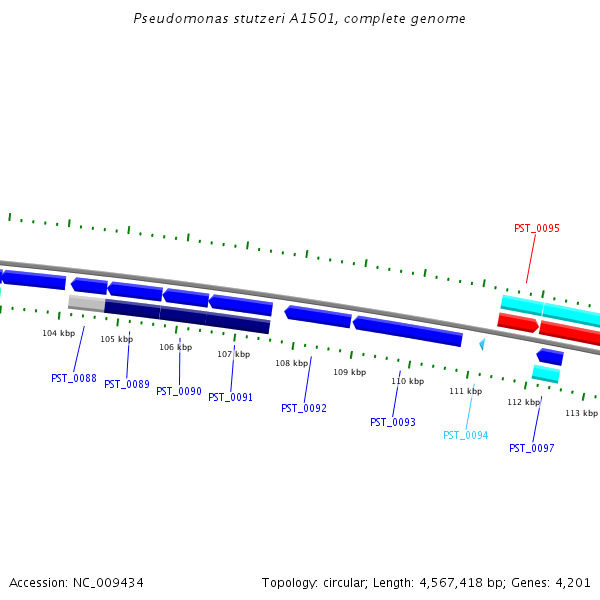 Pseudomonas stutzeri A1501, complete genome

PST_0095

104 kbp
105 kbp
106 kbp
107 kbp
108 kbp
109 kbp
110 kbp
111 kbp
112 kbp
113 kbp

PST_0088
PST_0089
PST_0090
PST_0091
PST_0092
PST_0093
PST_0094
PST_0097

Accession: NC_009434

Topology: circular; Length: 4,567,418 bp; Genes: 4,201